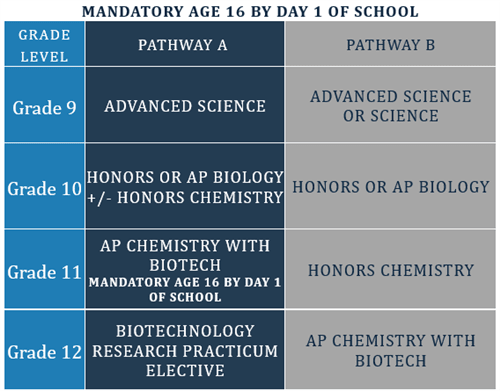 MANDATORY AGE 16 BY DAY 1 OF SCHOOL

| GRADE LEVEL | PATHWAY A | PATHWAY B |
|---|---|---|
| Grade 9 | ADVANCED SCIENCE | ADVANCED SCIENCE OR SCIENCE |
| Grade 10 | HONORS OR AP BIOLOGY +/- HONORS CHEMISTRY | HONORS OR AP BIOLOGY |
| Grade 11 | AP CHEMISTRY WITH BIOTECH MANDATORY AGE 16 BY DAY 1 OF SCHOOL | HONORS CHEMISTRY |
| Grade 12 | BIOTECHNOLOGY RESEARCH PRACTICUM ELECTIVE | AP CHEMISTRY WITH BIOTECH |